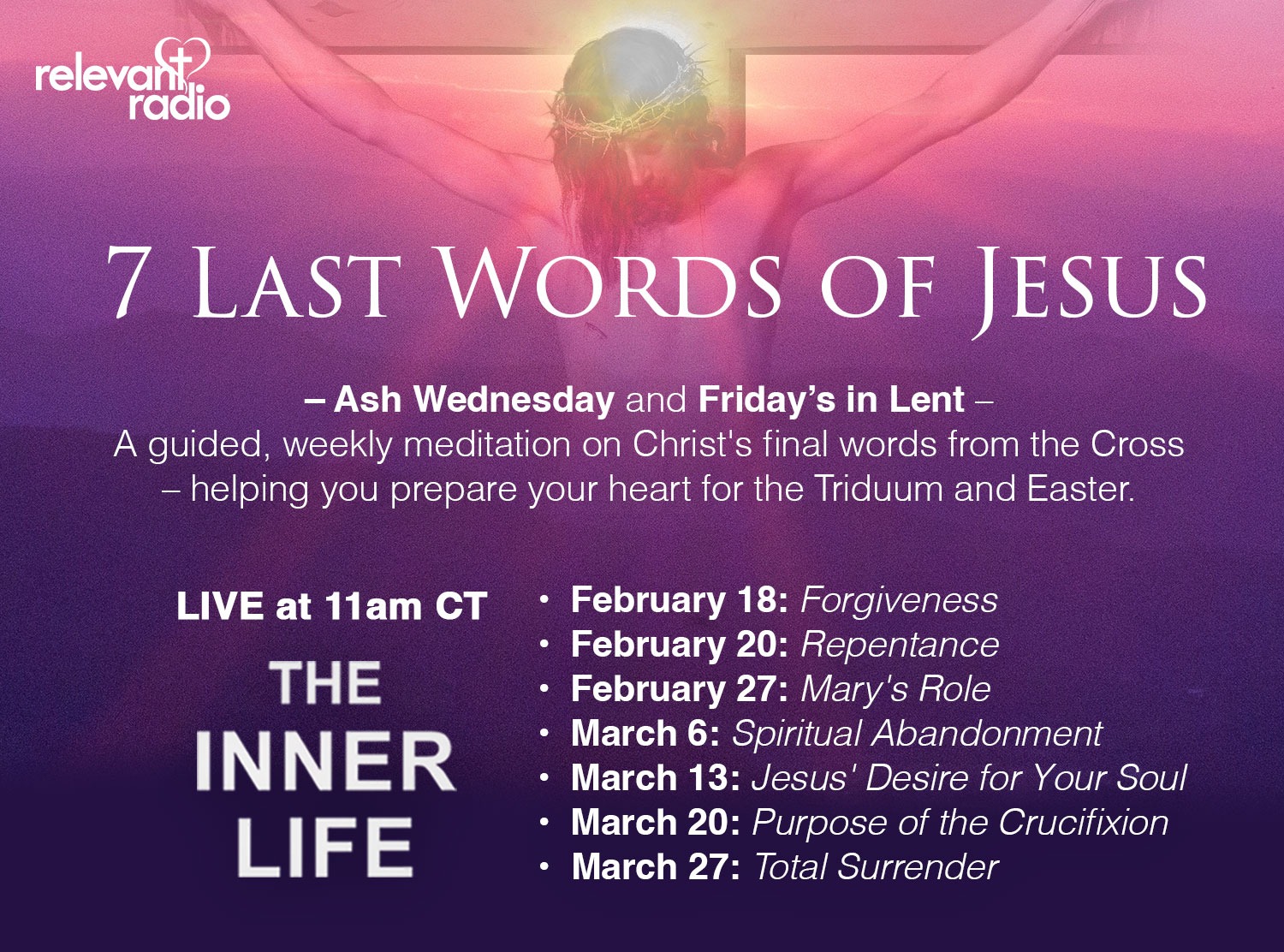 relevant radio

7 LAST WORDS OF JESUS

– Ash Wednesday and Friday's in Lent –
A guided, weekly meditation on Christ's final words from the Cross – helping you prepare your heart for the Triduum and Easter.

LIVE at 11am CT

THE INNER LIFE

• February 18: Forgiveness
• February 20: Repentance
• February 27: Mary's Role
• March 6: Spiritual Abandonment
• March 13: Jesus' Desire for Your Soul
• March 20: Purpose of the Crucifixion
• March 27: Total Surrender